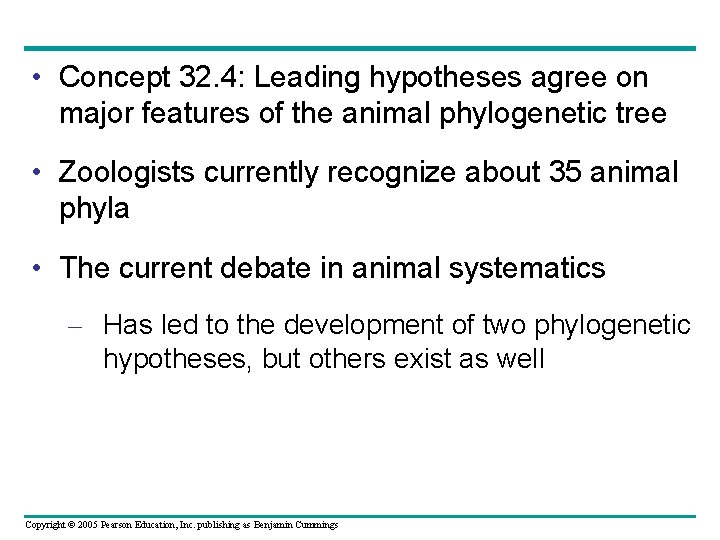 • Concept 32.4: Leading hypotheses agree on major features of the animal phylogenetic tree

• Zoologists currently recognize about 35 animal phyla

• The current debate in animal systematics

– Has led to the development of two phylogenetic hypotheses, but others exist as well

Copyright © 2005 Pearson Education, Inc. publishing as Benjamin Cummings